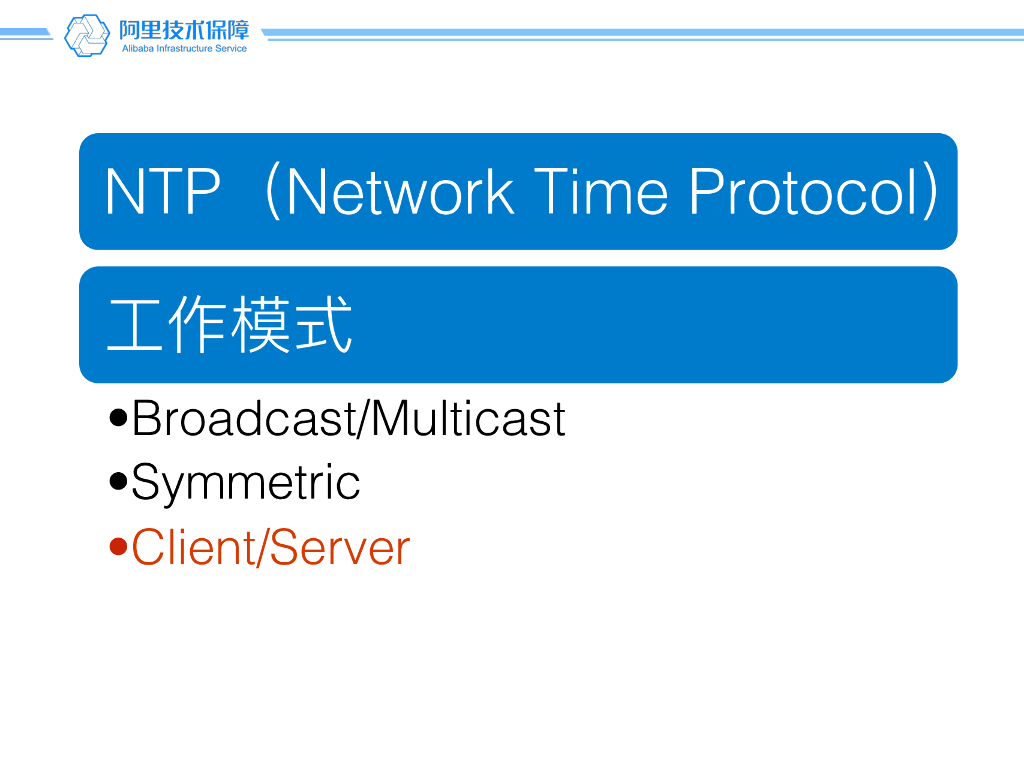 阿里技术保障
Alibaba Infrastructure Service

NTP（Network Time Protocol）

工作模式

•Broadcast/Multicast
•Symmetric
•Client/Server